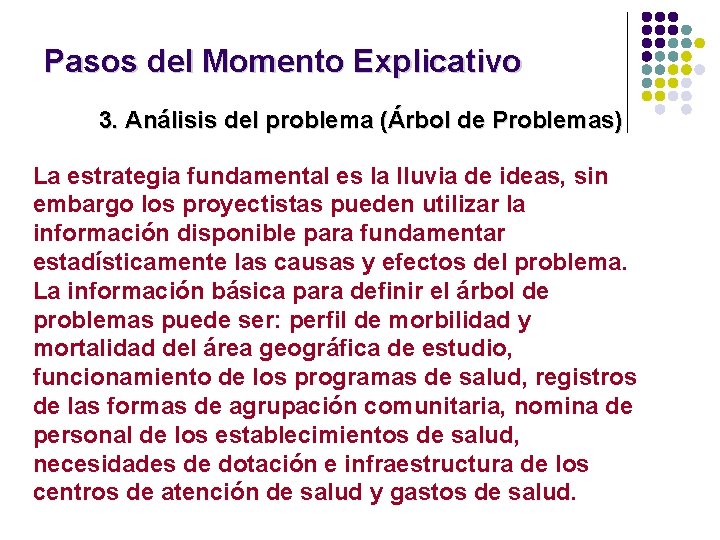 Pasos del Momento Explicativo

3. Análisis del problema (Árbol de Problemas)

La estrategia fundamental es la lluvia de ideas, sin embargo los proyectistas pueden utilizar la información disponible para fundamentar estadísticamente las causas y efectos del problema. La información básica para definir el árbol de problemas puede ser: perfil de morbilidad y mortalidad del área geográfica de estudio, funcionamiento de los programas de salud, registros de las formas de agrupación comunitaria, nomina de personal de los establecimientos de salud, necesidades de dotación e infraestructura de los centros de atención de salud y gastos de salud.